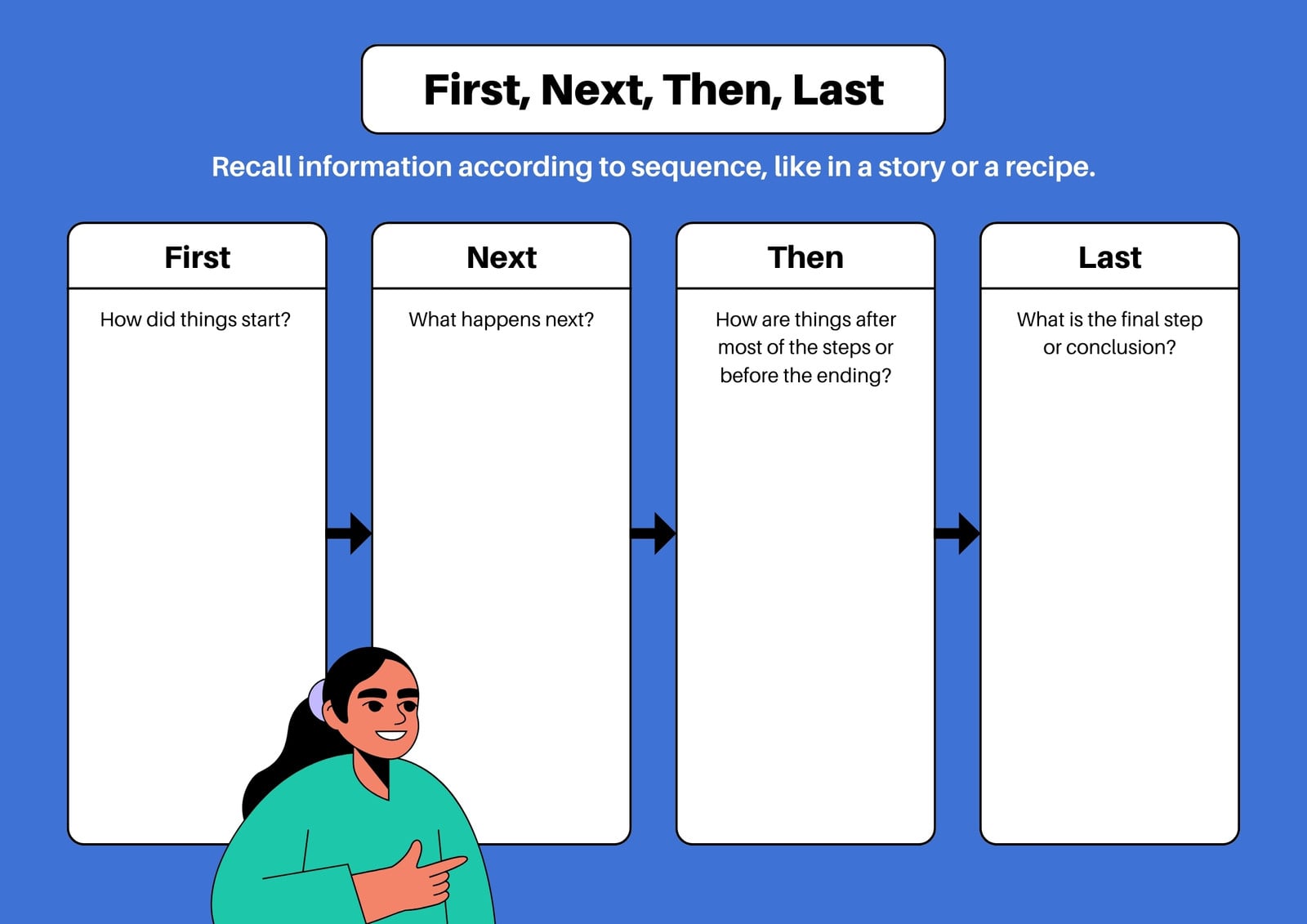 First, Next, Then, Last

Recall information according to sequence, like in a story or a recipe.

First

How did things start?

Next

What happens next?

Then

How are things after most of the steps or before the ending?

Last

What is the final step or conclusion?